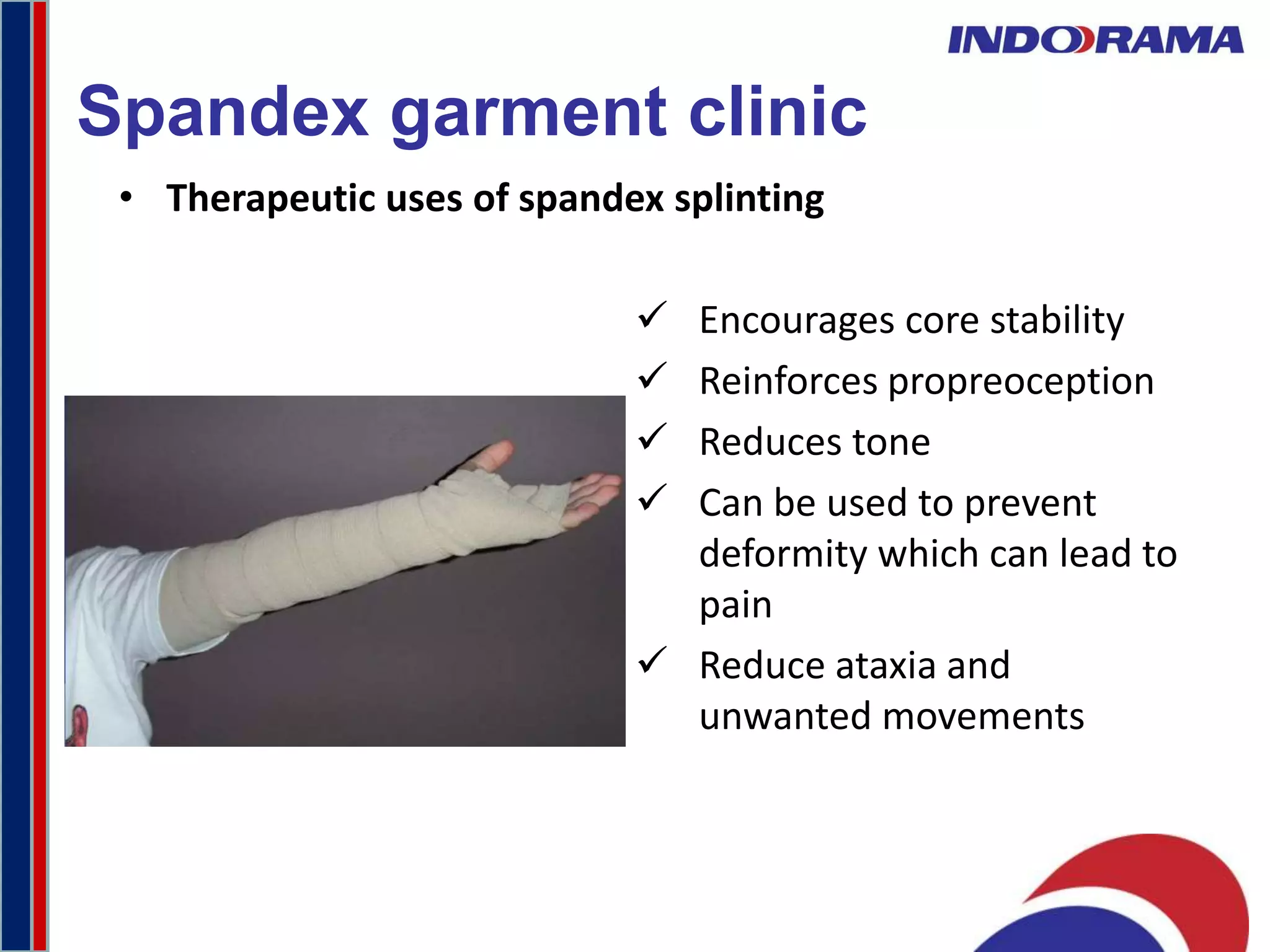 INDORAMA

Spandex garment clinic

• Therapeutic uses of spandex splinting

✓ Encourages core stability
✓ Reinforces propreoception
✓ Reduces tone
✓ Can be used to prevent deformity which can lead to pain
✓ Reduce ataxia and unwanted movements